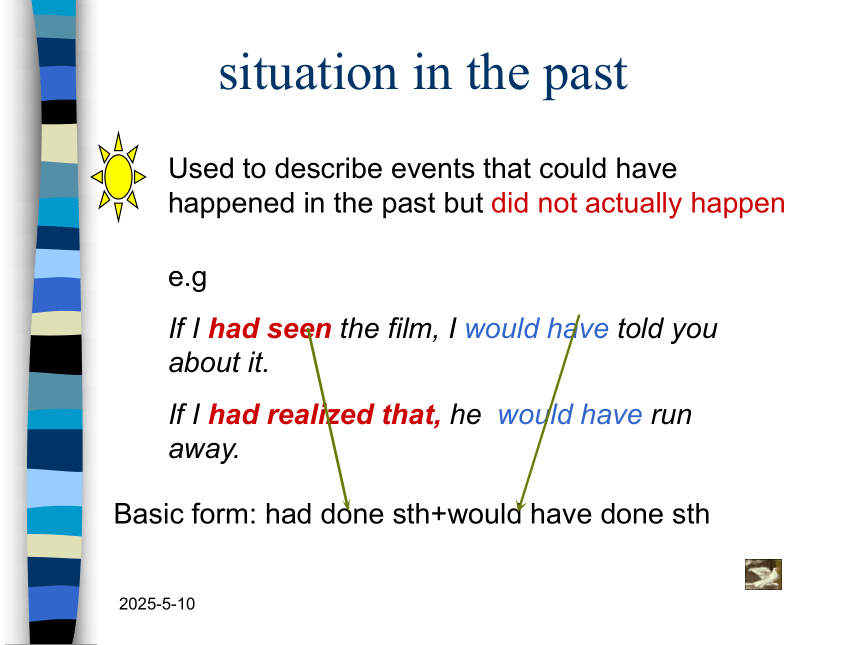 situation in the past

Used to describe events that could have happened in the past but did not actually happen

e.g

If I had seen the film, I would have told you about it.

If I had realized that, he would have run away.

Basic form: had done sth+would have done sth

2025-5-10